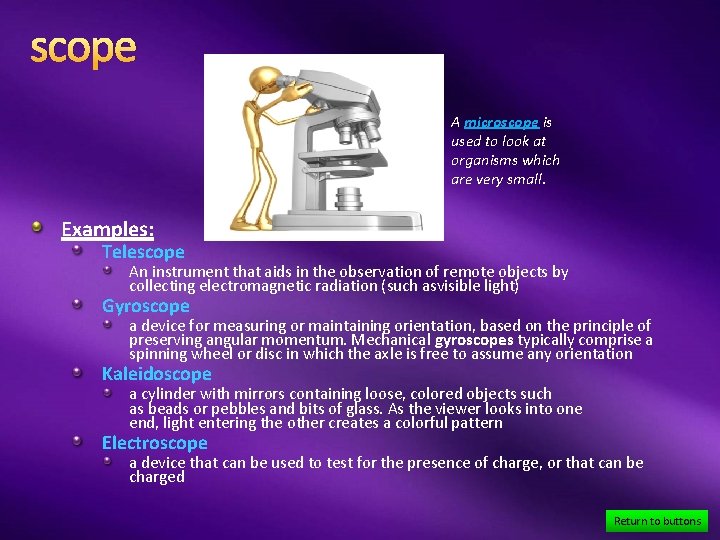 scope

A microscope is used to look at organisms which are very small.

Examples:

Telescope

An instrument that aids in the observation of remote objects by collecting electromagnetic radiation (such asvisible light)

Gyroscope

a device for measuring or maintaining orientation, based on the principle of preserving angular momentum. Mechanical gyroscopes typically comprise a spinning wheel or disc in which the axle is free to assume any orientation

Kaleidoscope

a cylinder with mirrors containing loose, colored objects such as beads or pebbles and bits of glass. As the viewer looks into one end, light entering the other creates a colorful pattern

Electroscope

a device that can be used to test for the presence of charge, or that can be charged

Return to buttons